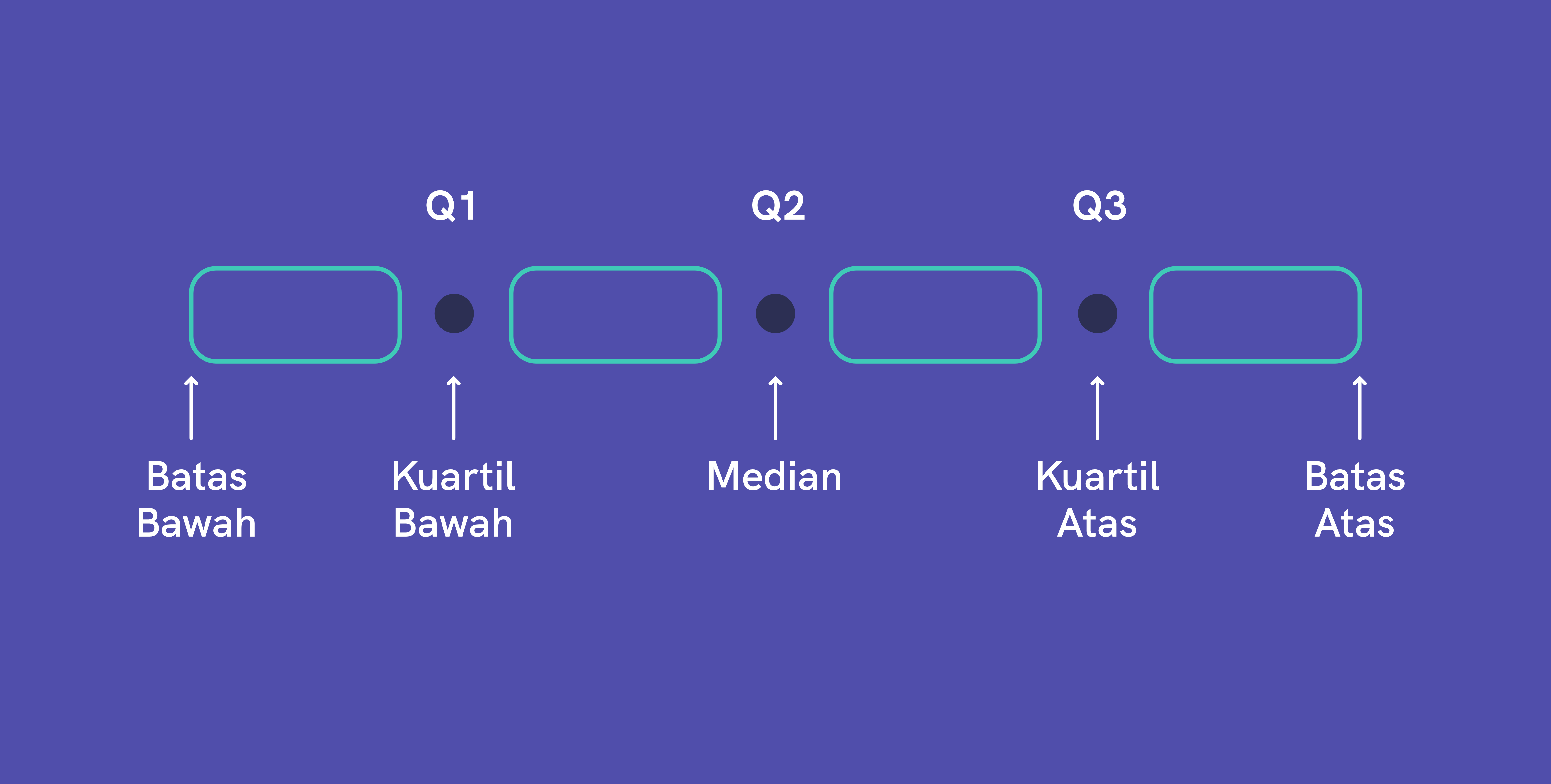 Q1
Q2
Q3

Batas Bawah

Kuartil Bawah

Median

Kuartil Atas

Batas Atas